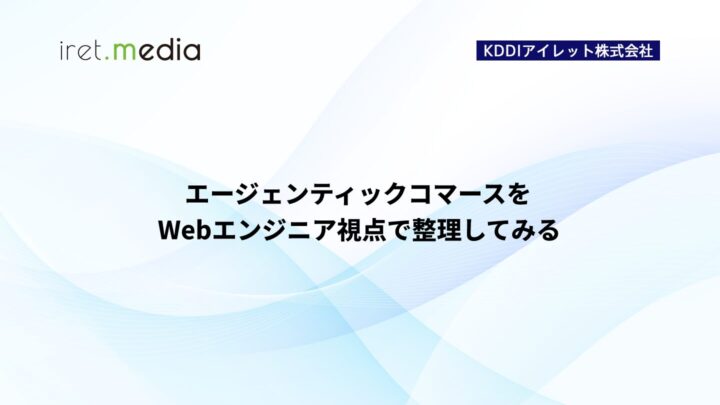 iret.media

KDDIアイレット株式会社

エージェンティックコマースを
Webエンジニア視点で整理してみる